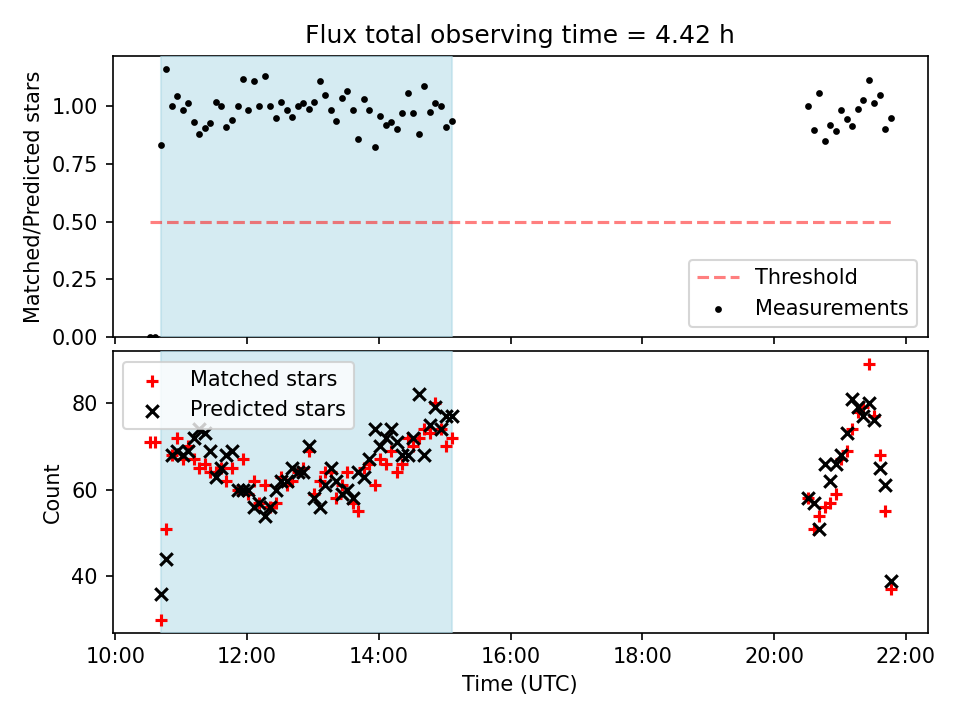 Flux total observing time = 4.42 h

Matched/Predicted stars

1.00
0.75
0.50
0.25
0.00

Threshold
Measurements

Matched stars
Predicted stars

Count

80
60
40

10:00
12:00
14:00
16:00
18:00
20:00
22:00

Time (UTC)